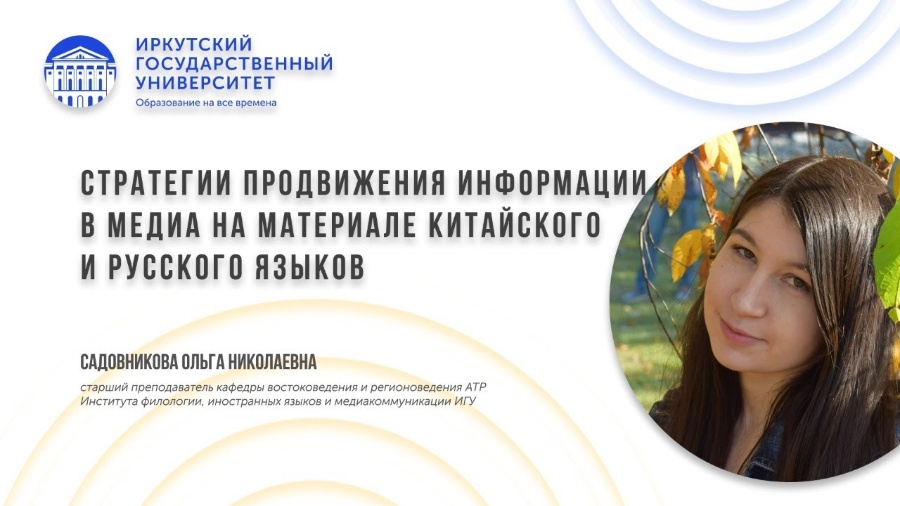 ИРКУТСКИЙ ГОСУДАРСТВЕННЫЙ УНИВЕРСИТЕТ
Образование на все времена

СТРАТЕГИИ ПРОДВИЖЕНИЯ ИНФОРМАЦИИ В МЕДИА НА МАТЕРИАЛЕ КИТАЙСКОГО И РУССКОГО ЯЗЫКОВ

САДОВНИКОВА ОЛЬГА НИКОЛАЕВНА

старший преподаватель кафедры востоковедения и регионоведения АТР Института филологии, иностранных языков и медиакоммуникации ИГУ